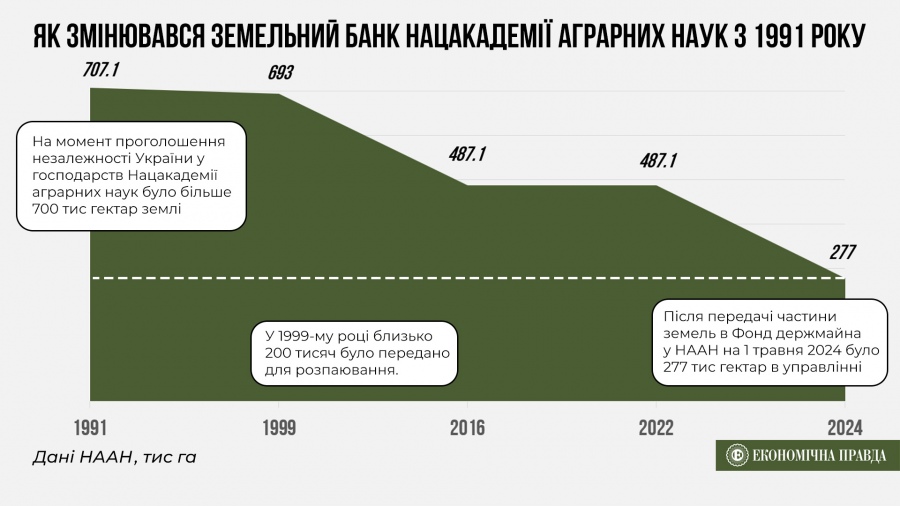 ЯК ЗМІНЮВАВСЯ ЗЕМЕЛЬНИЙ БАНК НАЦАКАДЕМІЇ АГРАРНИХ НАУК З 1991 РОКУ

707.1

693

487.1

487.1

277

На момент проголошення незалежності України у господарств Нацакадемії аграрних наук було більше 700 тис гектар землі

У 1999-му році близько 200 тисяч було передано для розпаювання.

Після передачі частини земель в Фонд держмайна у НААН на 1 травня 2024 було 277 тис гектар в управлінні

1991

1999

2016

2022

2024

Дані НААН, тис га

ЕКОНОМІЧНА ПРАВДА